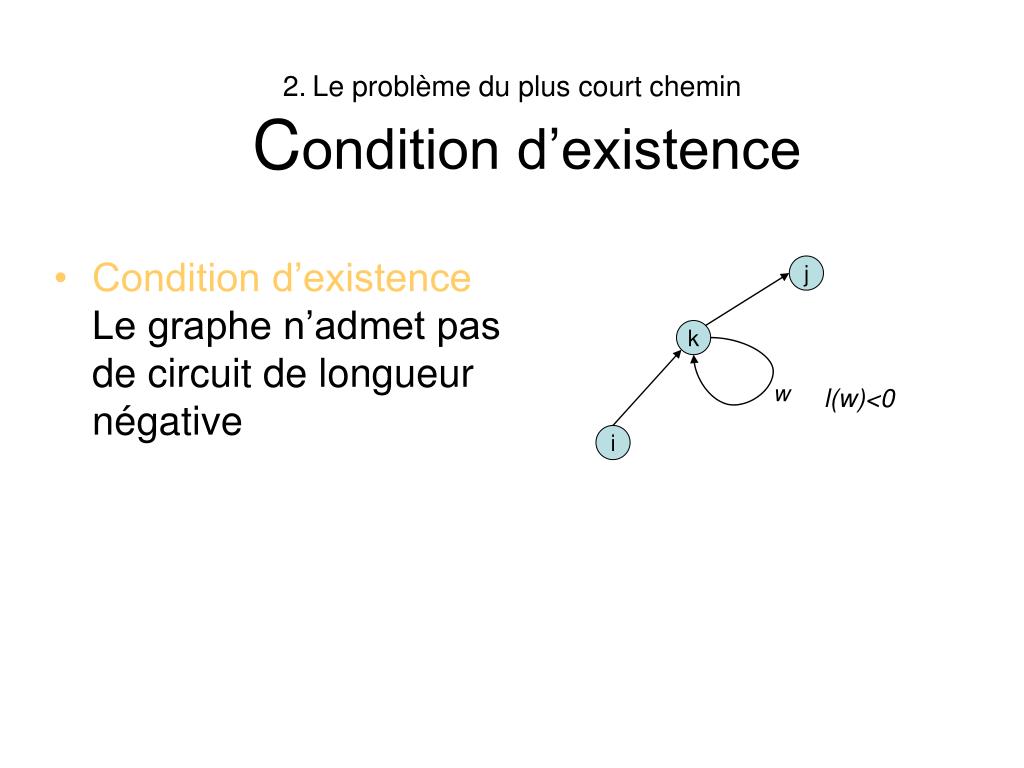 2. Le problème du plus court chemin
Condition d’existence

• Condition d’existence
Le graphe n’admet pas de circuit de longueur négative

j
k
w
$l(w)<0$
i